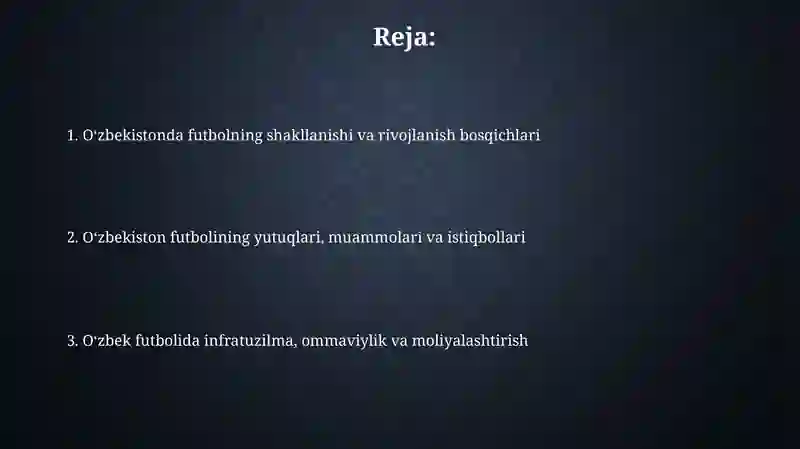 Reja:

1. Oʻzbekistonda futbolning shakllanishi va rivojlanish bosqichlari

2. Oʻzbekiston futbolining yutuqlari, muammolari va istiqbollari

3. Oʻzbek futbolida infratuzilma, ommaviylik va moliyalashtirish